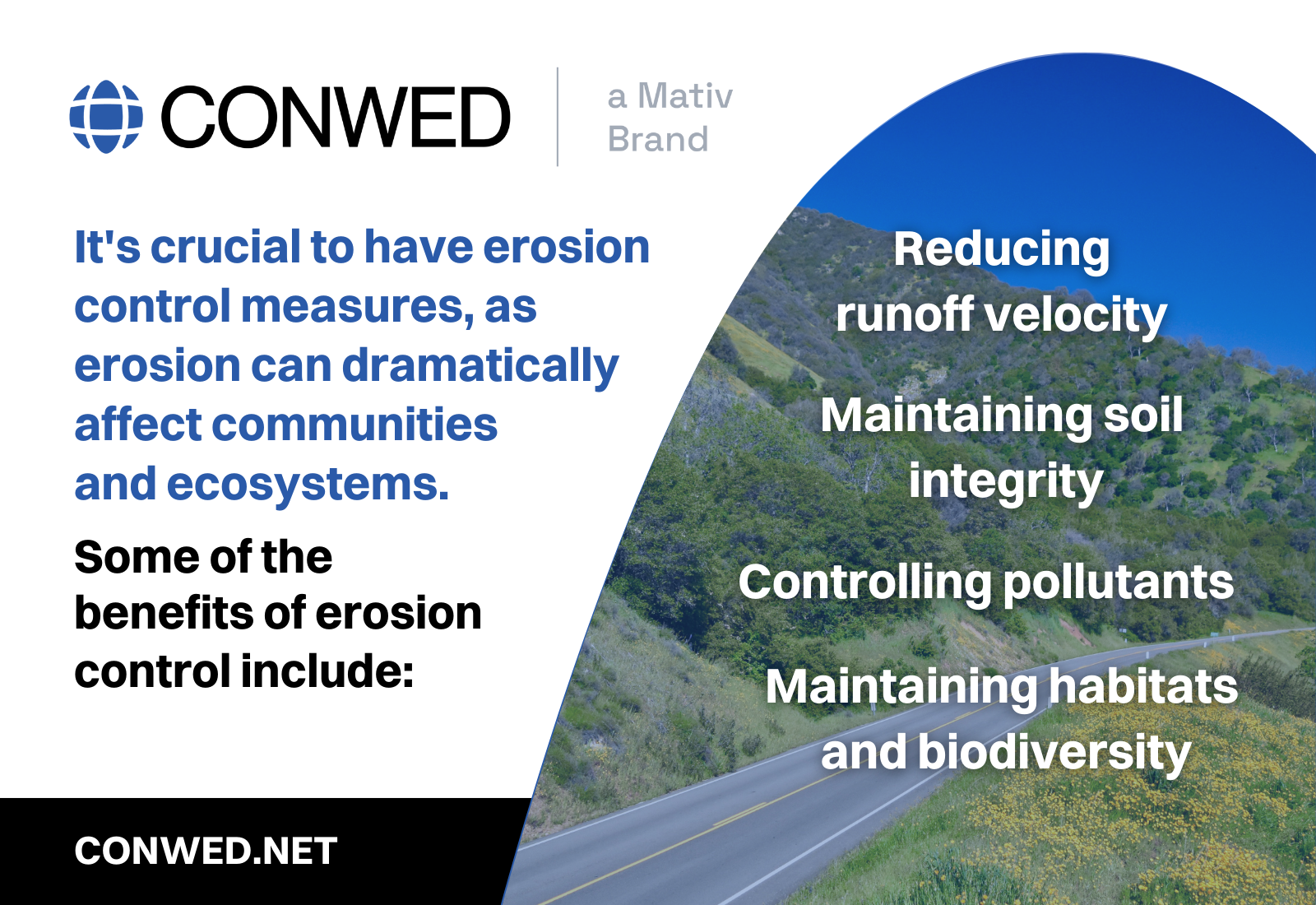 CONWED

a Mativ Brand

It's crucial to have erosion control measures, as erosion can dramatically affect communities and ecosystems.

Some of the benefits of erosion control include:

Reducing runoff velocity

Maintaining soil integrity

Controlling pollutants

Maintaining habitats and biodiversity

CONWED.NET